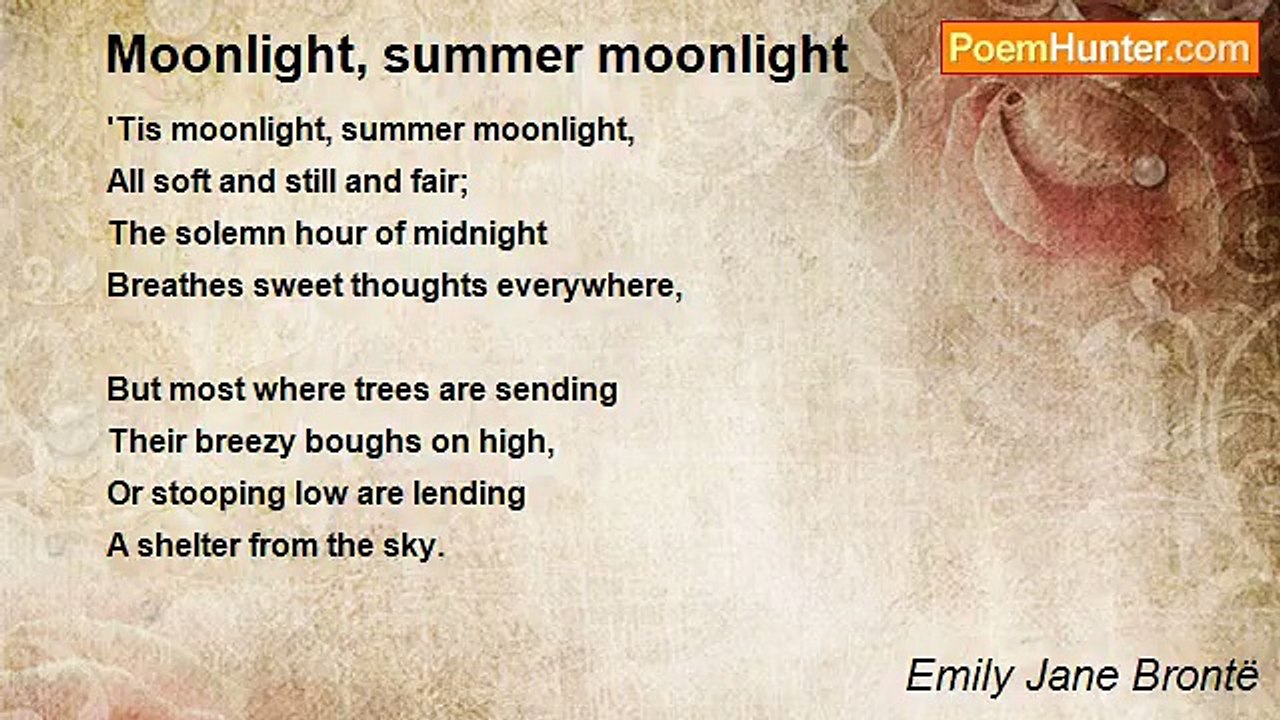 Moonlight, summer moonlight

PoemHunter.com

'Tis moonlight, summer moonlight,
All soft and still and fair;
The solemn hour of midnight
Breathes sweet thoughts everywhere,

But most where trees are sending
Their breezy boughs on high,
Or stooping low are lending
A shelter from the sky.

Emily Jane Brontë